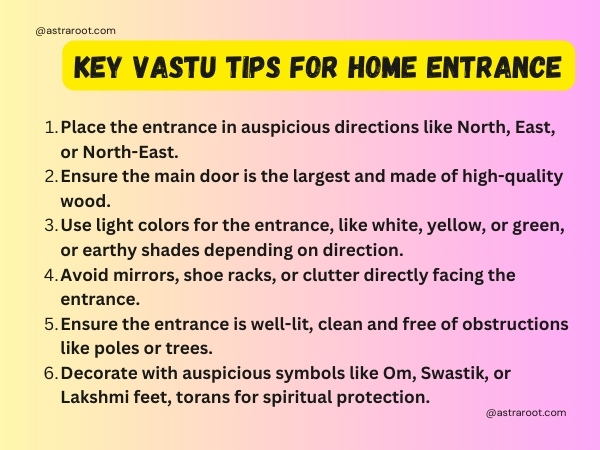 @astraroot.com

KEY VASTU TIPS FOR HOME ENTRANCE

1. Place the entrance in auspicious directions like North, East, or North-East.
2. Ensure the main door is the largest and made of high-quality wood.
3. Use light colors for the entrance, like white, yellow, or green, or earthy shades depending on direction.
4. Avoid mirrors, shoe racks, or clutter directly facing the entrance.
5. Ensure the entrance is well-lit, clean and free of obstructions like poles or trees.
6. Decorate with auspicious symbols like Om, Swastik, or Lakshmi feet, torans for spiritual protection.

@astraroot.com